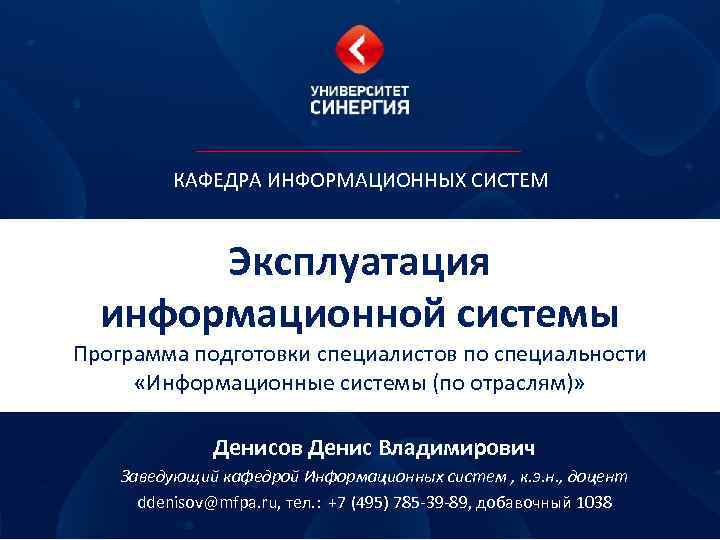 УНИВЕРСИТЕТ
СИНЕРГИЯ

КАФЕДРА ИНФОРМАЦИОННЫХ СИСТЕМ

Эксплуатация информационной системы

Программа подготовки специалистов по специальности «Информационные системы (по отраслям)»

Денисов Денис Владимирович

Заведующий кафедрой Информационных систем , к.э.н., доцент

ddenisov@mfpa.ru, тел.: +7 (495) 785-39-89, добавочный 1038